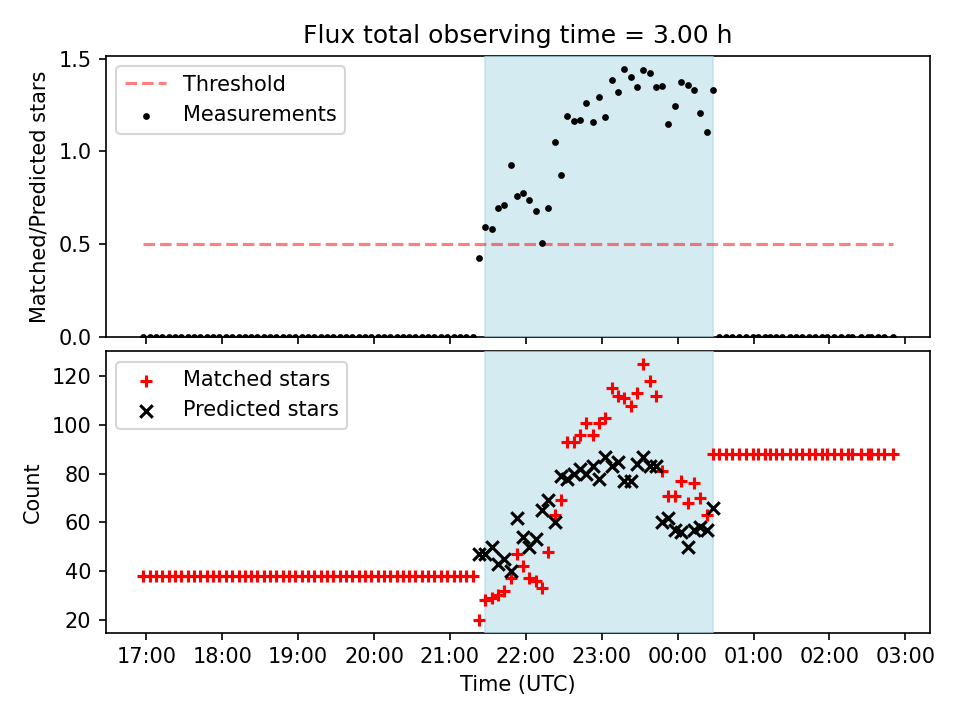 Flux total observing time = 3.00 h

Threshold
Measurements

Matched/Predicted stars

1.5
1.0
0.5
0.0

Matched stars
Predicted stars

Count

120
100
80
60
40
20

17:00 18:00 19:00 20:00 21:00 22:00 23:00 00:00 01:00 02:00 03:00

Time (UTC)